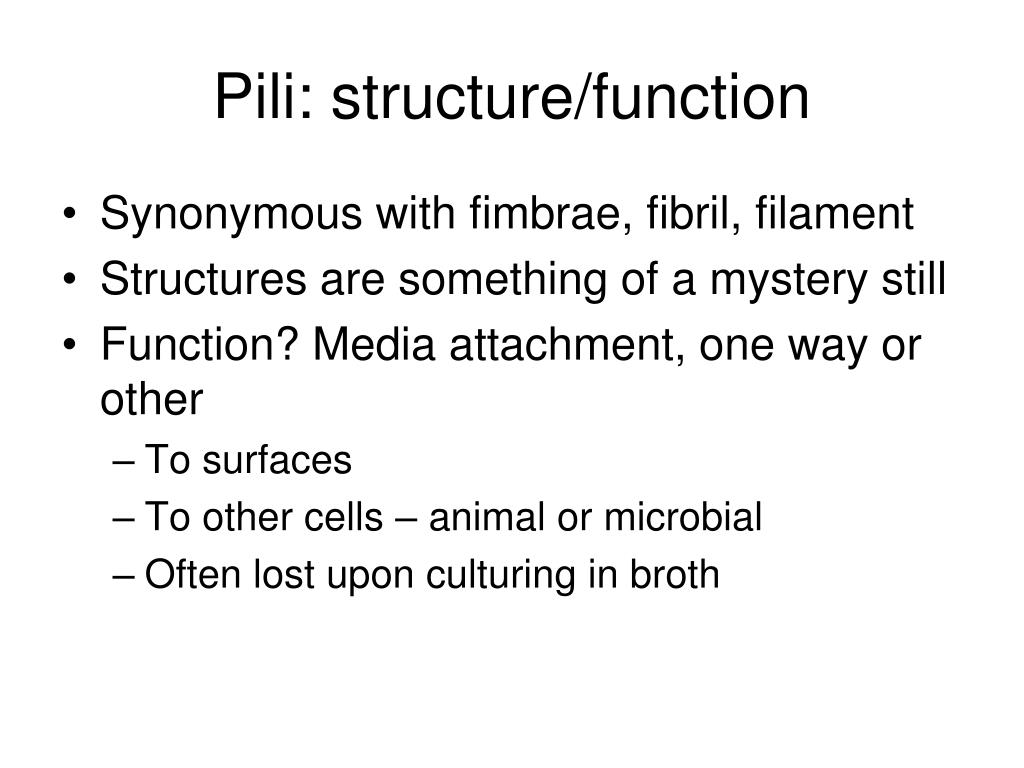 Pili: structure/function

• Synonymous with fimbrae, fibril, filament
• Structures are something of a mystery still
• Function? Media attachment, one way or other
– To surfaces
– To other cells – animal or microbial
– Often lost upon culturing in broth